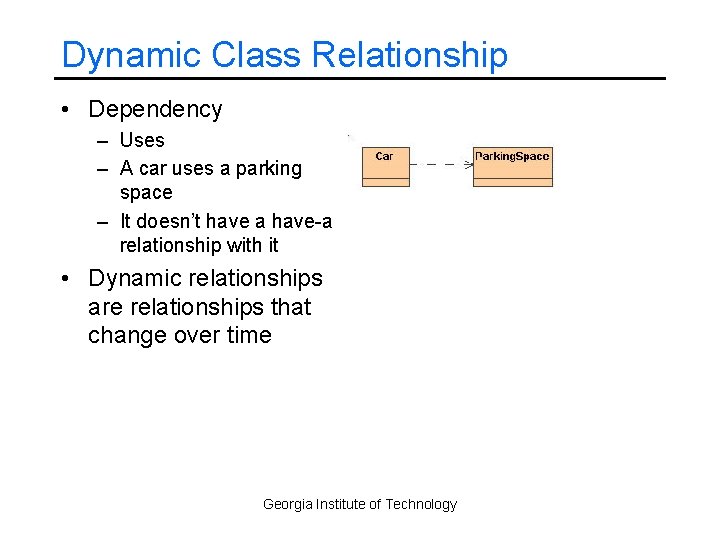 Dynamic Class Relationship

• Dependency
– Uses
– A car uses a parking space
– It doesn't have a have-a relationship with it

• Dynamic relationships are relationships that change over time

Car

ParkingSpace

Georgia Institute of Technology